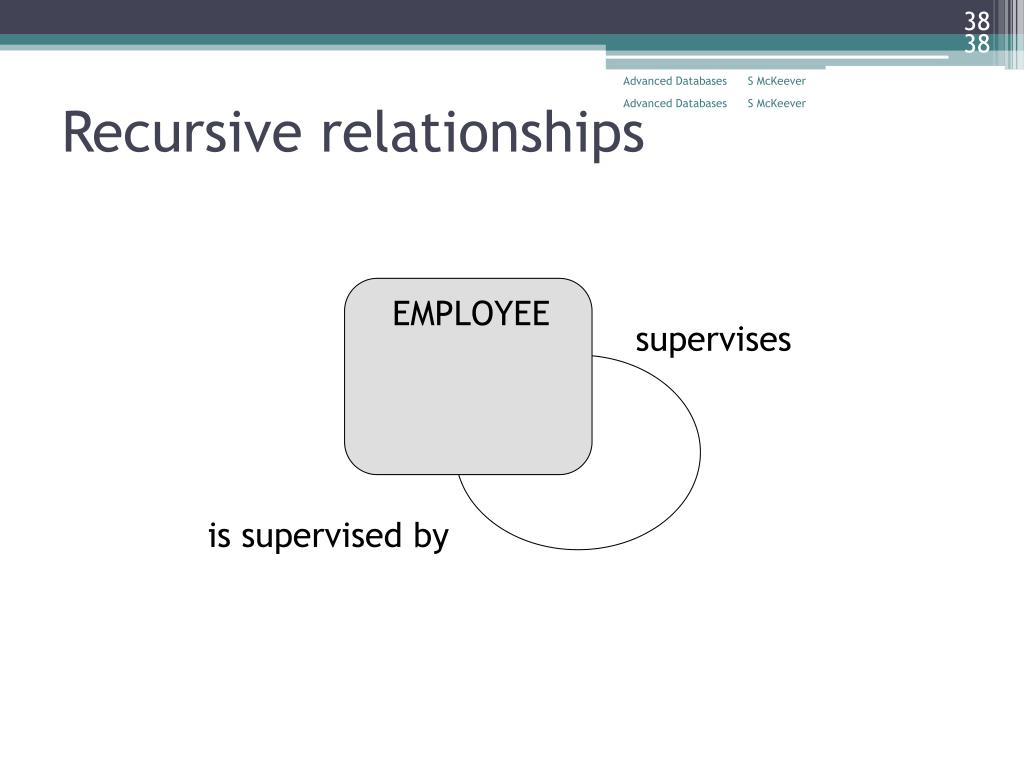 38
38

Advanced Databases S McKeever
Advanced Databases S McKeever

Recursive relationships

EMPLOYEE

supervises

is supervised by